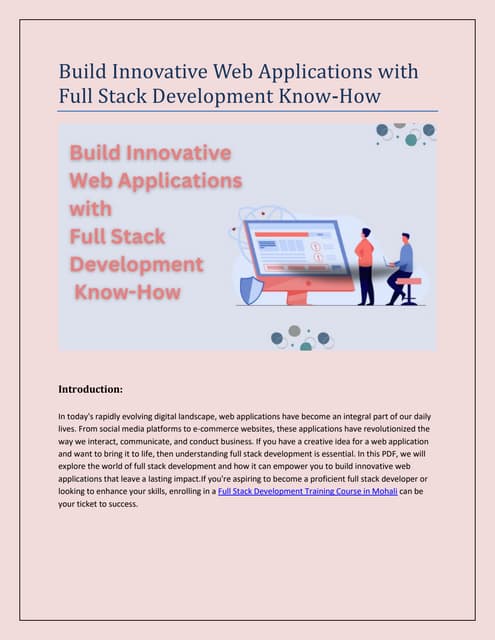 Build Innovative Web Applications with Full Stack Development Know-How

Build Innovative Web Applications with Full Stack Development Know-How

Introduction:

In today's rapidly evolving digital landscape, web applications have become an integral part of our daily lives. From social media platforms to e-commerce websites, these applications have revolutionized the way we interact, communicate, and conduct business. If you have a creative idea for a web application and want to bring it to life, then understanding full stack development is essential. In this PDF, we will explore the world of full stack development and how it can empower you to build innovative web applications that leave a lasting impact.If you're aspiring to become a proficient full stack developer or looking to enhance your skills, enrolling in a Full Stack Development Training Course in Mohali can be your ticket to success.